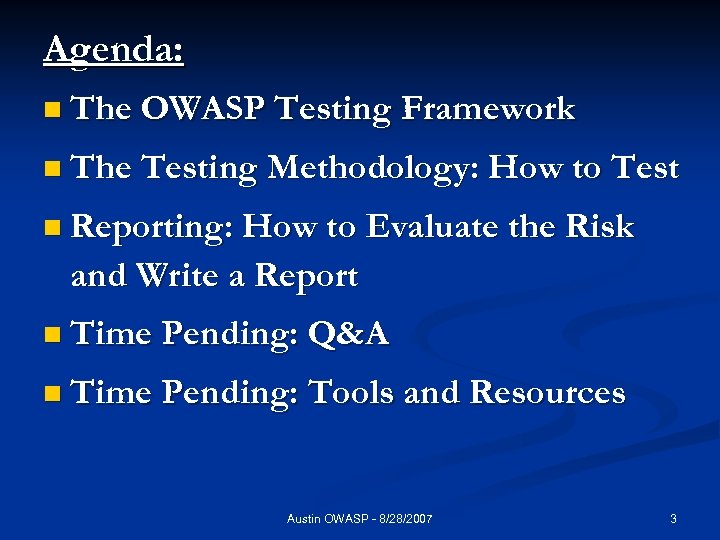 Agenda:

- The OWASP Testing Framework
- The Testing Methodology: How to Test
- Reporting: How to Evaluate the Risk and Write a Report
- Time Pending: Q&A
- Time Pending: Tools and Resources

Austin OWASP - 8/28/2007

3